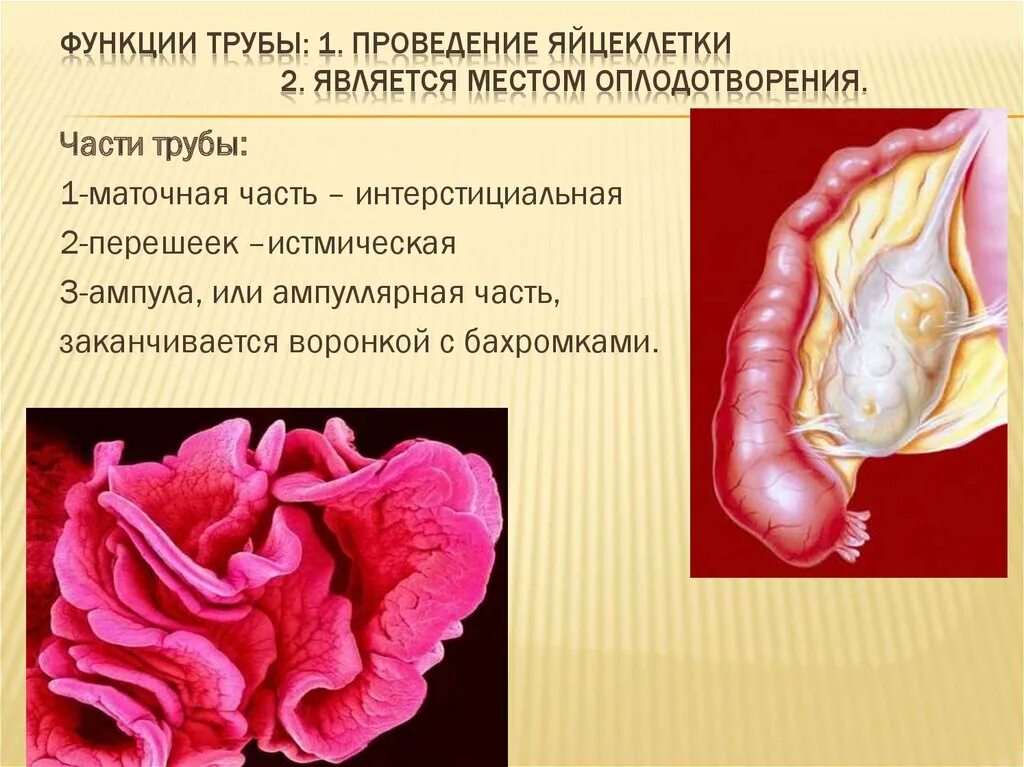 ФУНКЦИИ ТРУБЫ: 1. ПРОВЕДЕНИЕ ЯЙЦЕКЛЕТКИ
2. ЯВЛЯЕТСЯ МЕСТОМ ОПЛОДОТВОРЕНИЯ.

Части трубы:
1-маточная часть – интерстициальная
2-перешеек –истмическая
3-ампула, или ампуллярная часть,
заканчивается воронкой с бахромками.